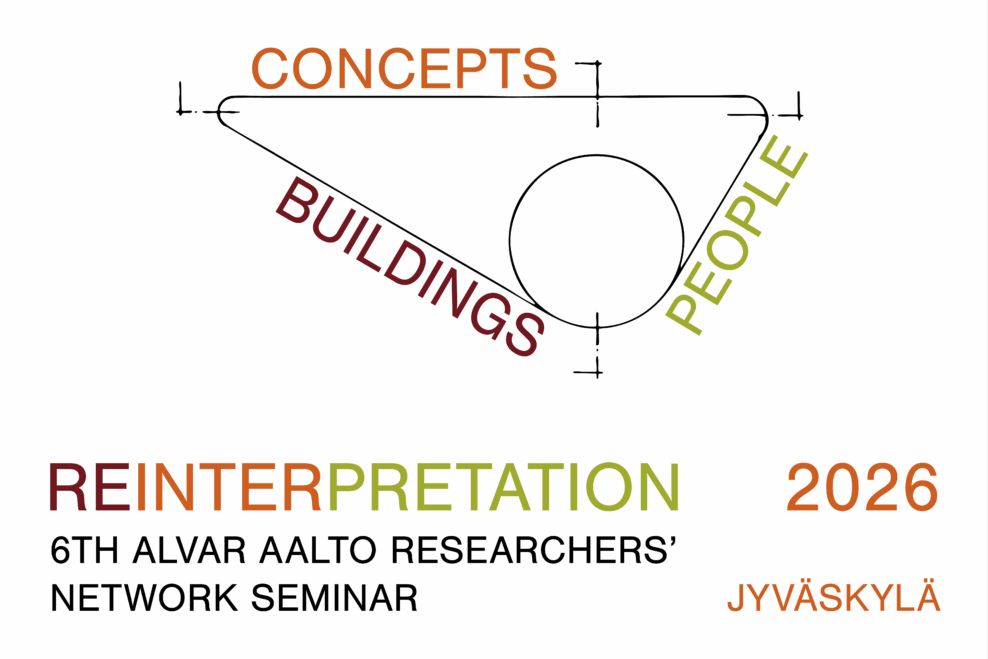 CONCEPTS

BUILDINGS

PEOPLE

REINTERPRETATION 2026

6TH ALVAR AALTO RESEARCHERS' NETWORK SEMINAR

JYVÄSKYLÄ